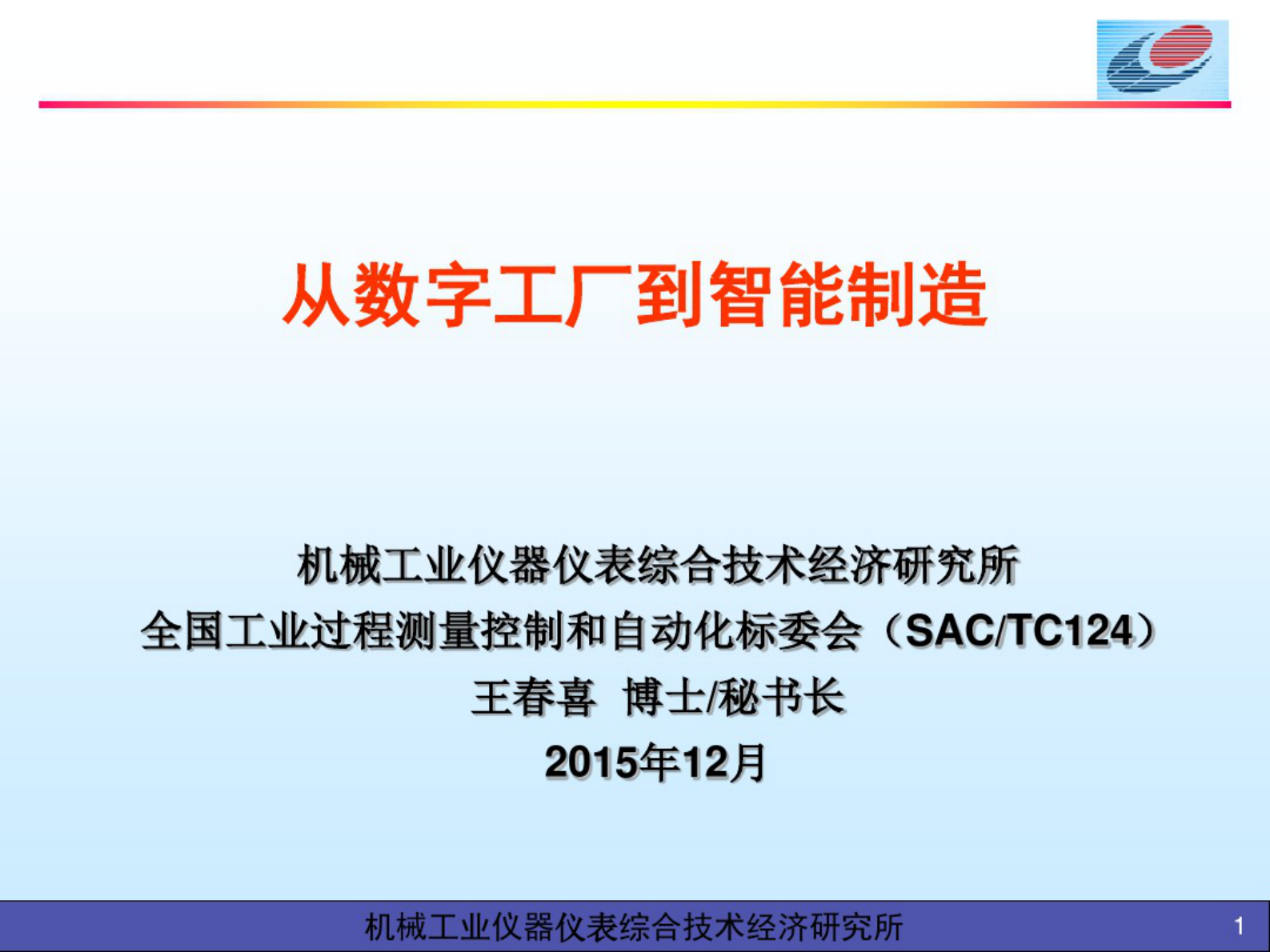 从数字工厂到智能制造

机械工业仪器仪表综合技术经济研究所
全国工业过程测量控制和自动化标委会（SAC/TC124）
王春喜 博士/秘书长
2015年12月

机械工业仪器仪表综合技术经济研究所

1